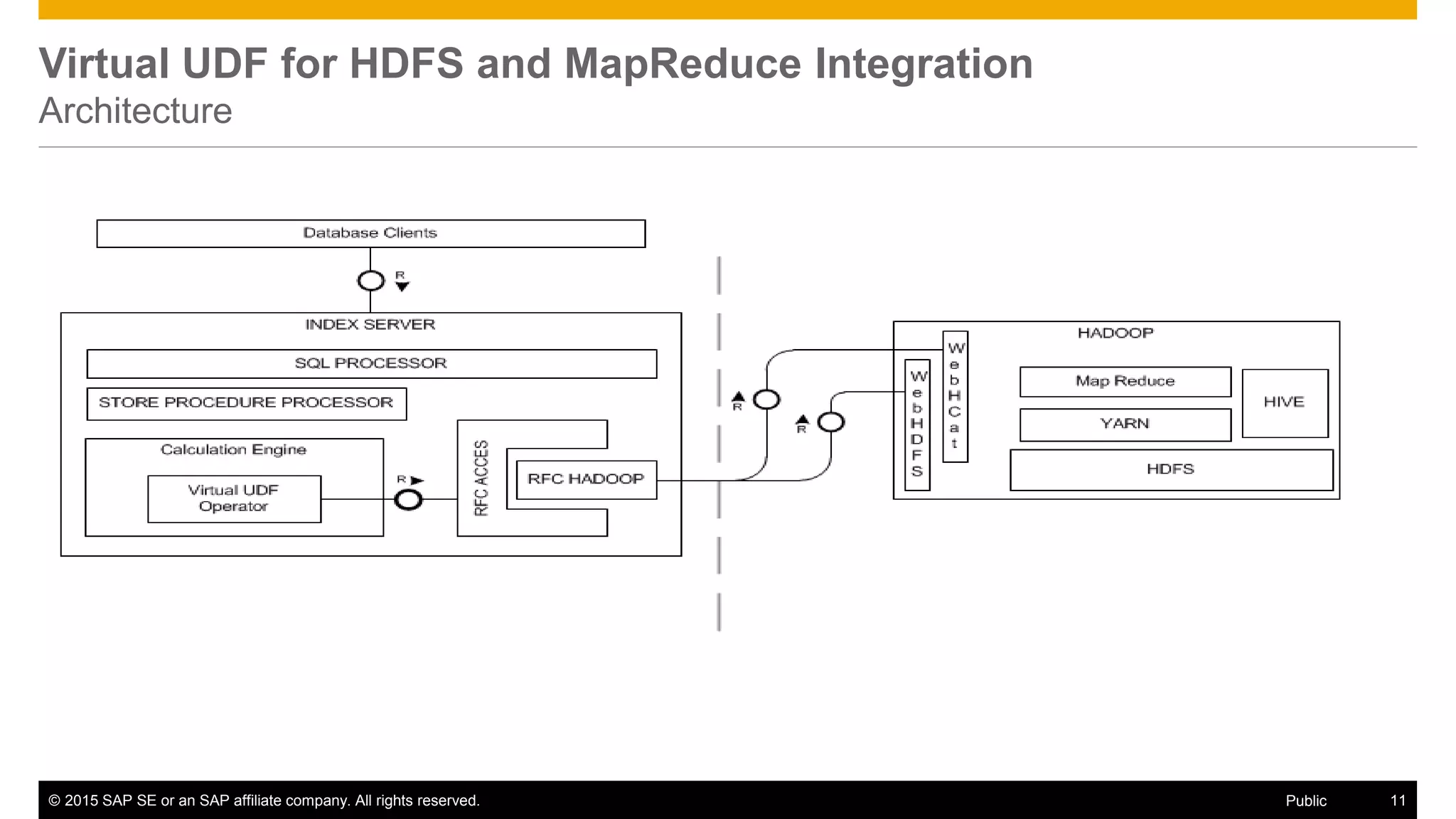 Virtual UDF for HDFS and MapReduce Integration
Architecture

Database Clients

R

INDEX SERVER

SQL PROCESSOR

STORE PROCEDURE PROCESSOR

Calculation Engine

Virtual UDF Operator

R

RFC ACCES

RFC HADOOP

R

R

HADOOP

WebHDFS

WebHCat

Map Reduce

YARN

HIVE

HDFS

© 2015 SAP SE or an SAP affiliate company. All rights reserved.

Public

11